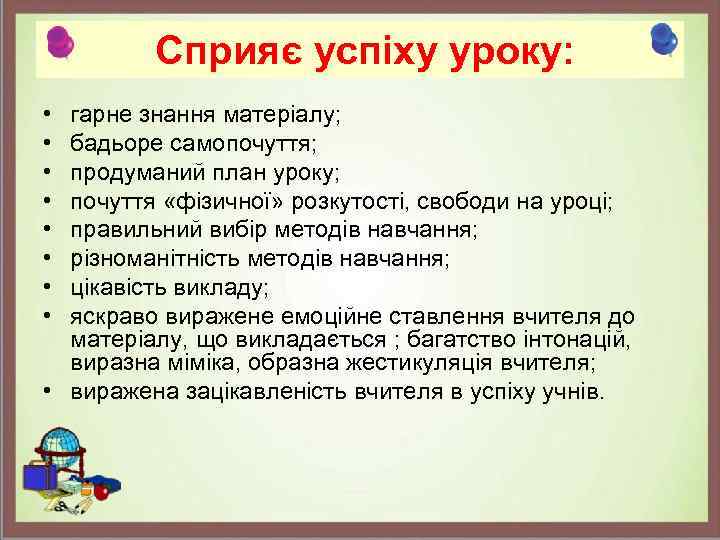 Сприяє успіху уроку:

• гарне знання матеріалу;
• бадьоре самопочуття;
• продуманий план уроку;
• почуття «фізичної» розкутості, свободи на уроці;
• правильний вибір методів навчання;
• різноманітність методів навчання;
• цікавість викладу;
• яскраво виражене емоційне ставлення вчителя до матеріалу, що викладається ; багатство інтонацій, виразна міміка, образна жестикуляція вчителя;
• виражена зацікавленість вчителя в успіху учнів.